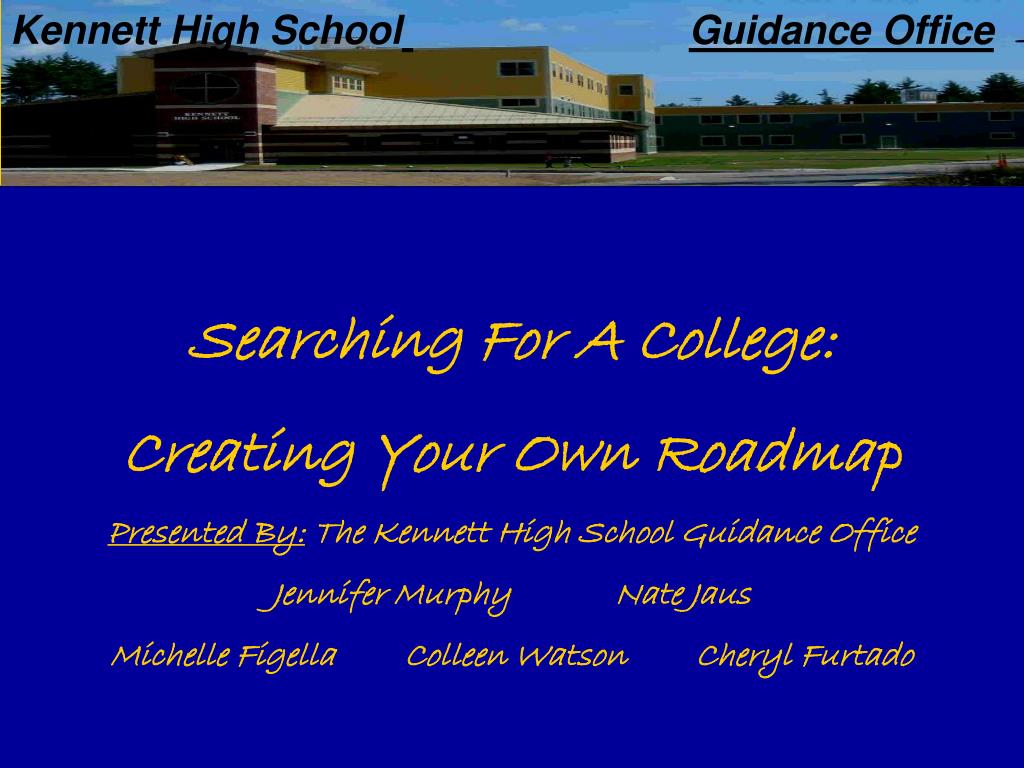 Kennett High School Guidance Office

KENNETT HIGH SCHOOL

Searching For A College:

Creating Your Own Roadmap

Presented By: The Kennett High School Guidance Office

Jennifer Murphy Nate Jaus

Michelle Figella Colleen Watson Cheryl Furtado